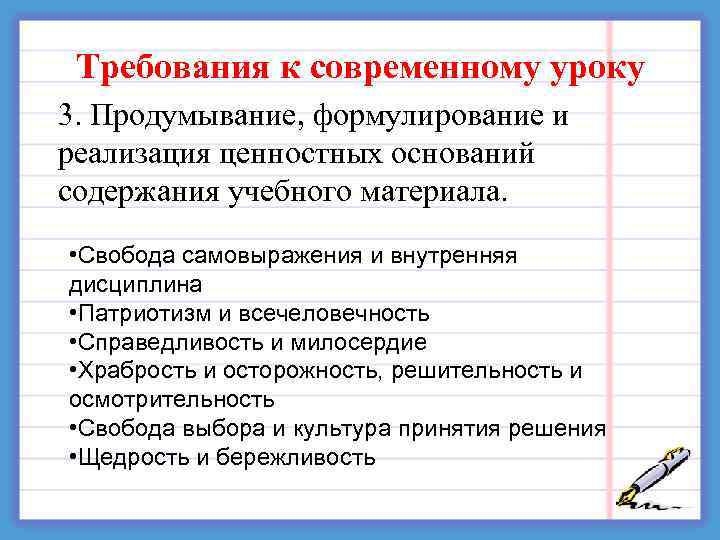 Требования к современному уроку

3. Продумывание, формулирование и реализация ценностных оснований содержания учебного материала.

•Свобода самовыражения и внутренняя дисциплина
•Патриотизм и всечеловечность
•Справедливость и милосердие
•Храбрость и осторожность, решительность и осмотрительность
•Свобода выбора и культура принятия решения
•Щедрость и бережливость